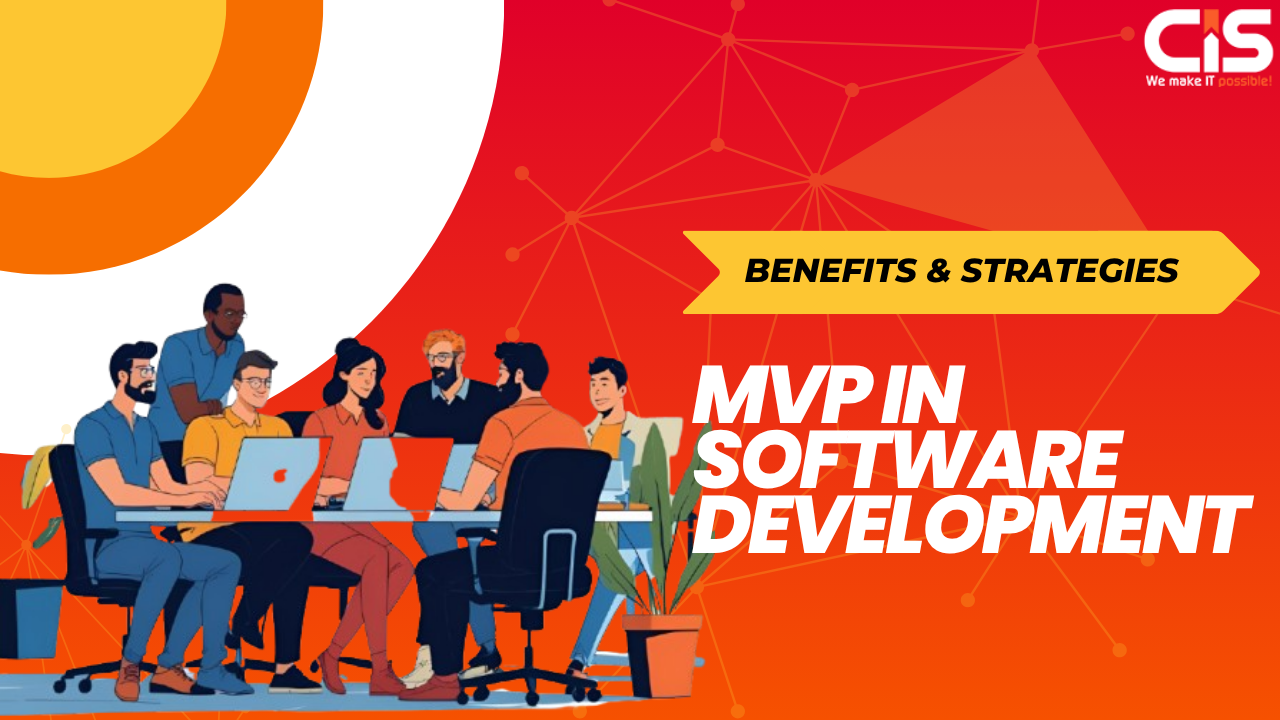 CIS
We make IT possible!

BENEFITS & STRATEGIES

MVP IN SOFTWARE DEVELOPMENT